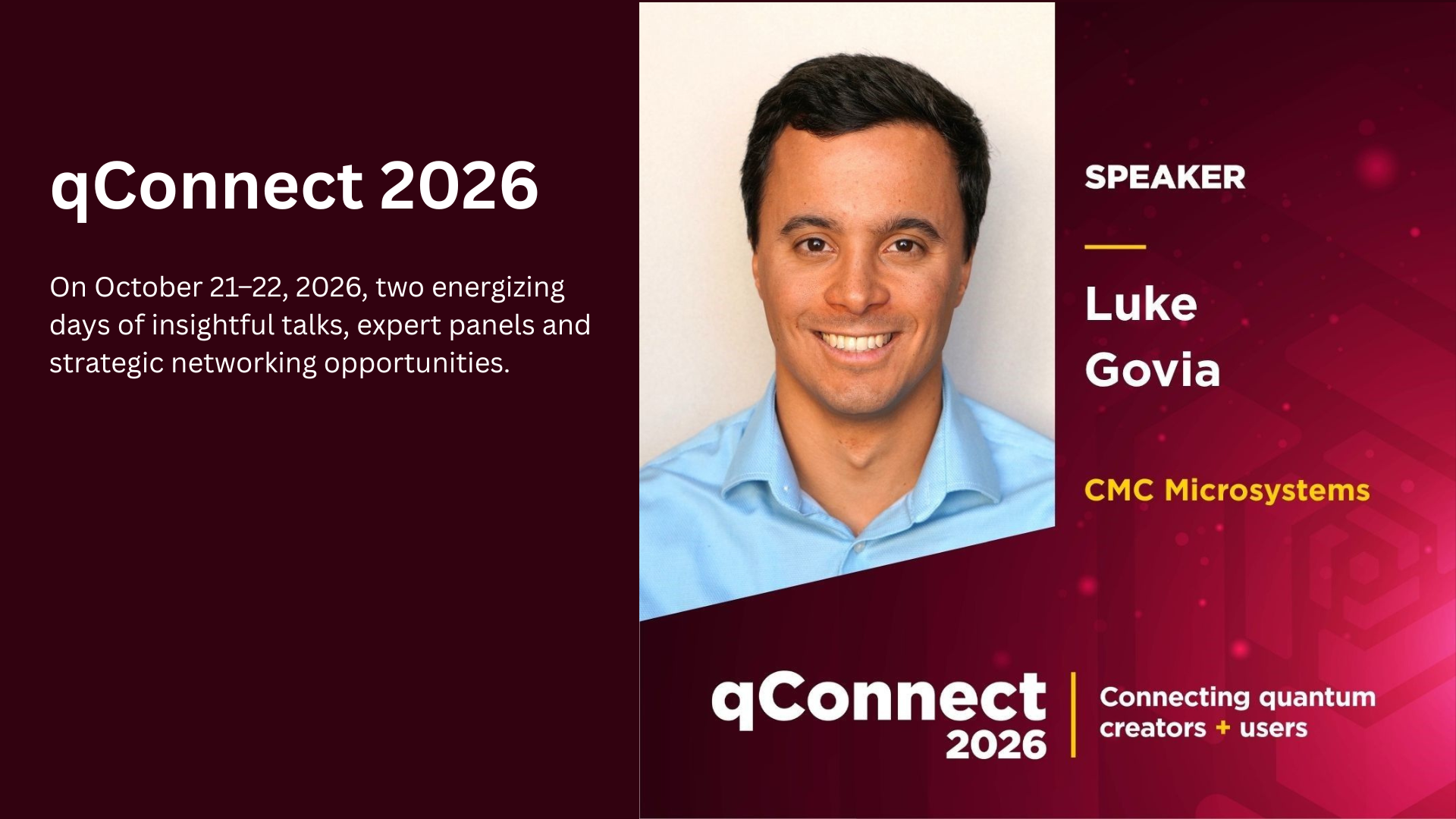 qConnect 2026

On October 21–22, 2026, two energizing days of insightful talks, expert panels and strategic networking opportunities.

SPEAKER

Luke Govia

CMC Microsystems

qConnect 2026

Connecting quantum creators + users